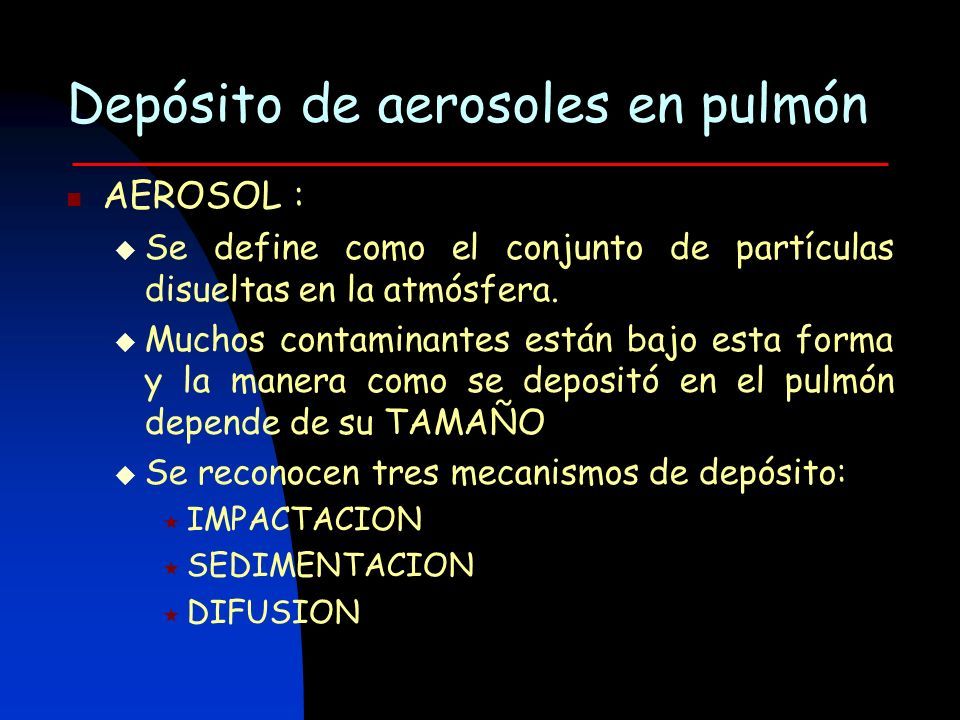 Depósito de aerosoles en pulmón

AEROSOL :

Se define como el conjunto de partículas disueltas en la atmósfera.

Muchos contaminantes están bajo esta forma y la manera como se depositó en el pulmón depende de su TAMAÑO

Se reconocen tres mecanismos de depósito:

IMPACTACION

SEDIMENTACION

DIFUSION